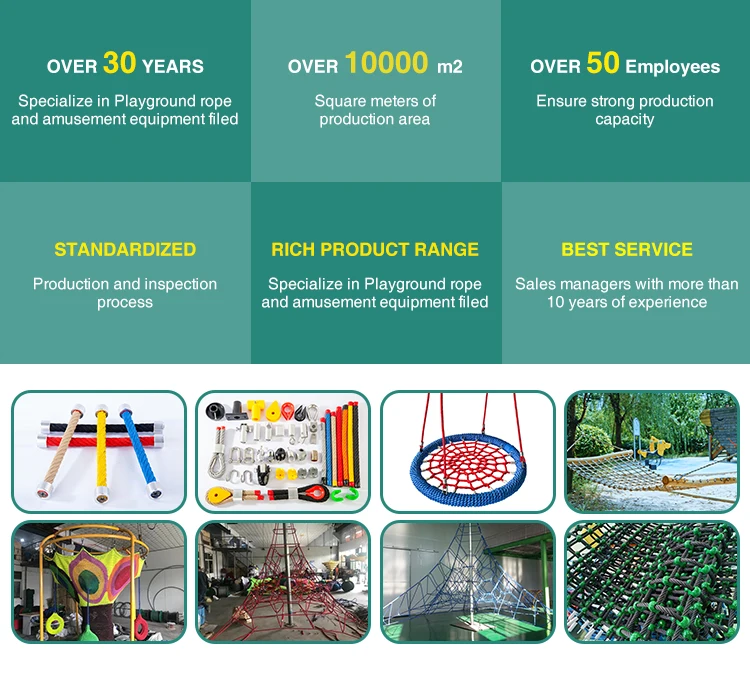 OVER 30 YEARS

Specialize in Playground rope and amusement equipment filed

OVER 10000 m2

Square meters of production area

OVER 50 Employees

Ensure strong production capacity

STANDARDIZED

Production and inspection process

RICH PRODUCT RANGE

Specialize in Playground rope and amusement equipment filed

BEST SERVICE

Sales managers with more than 10 years of experience